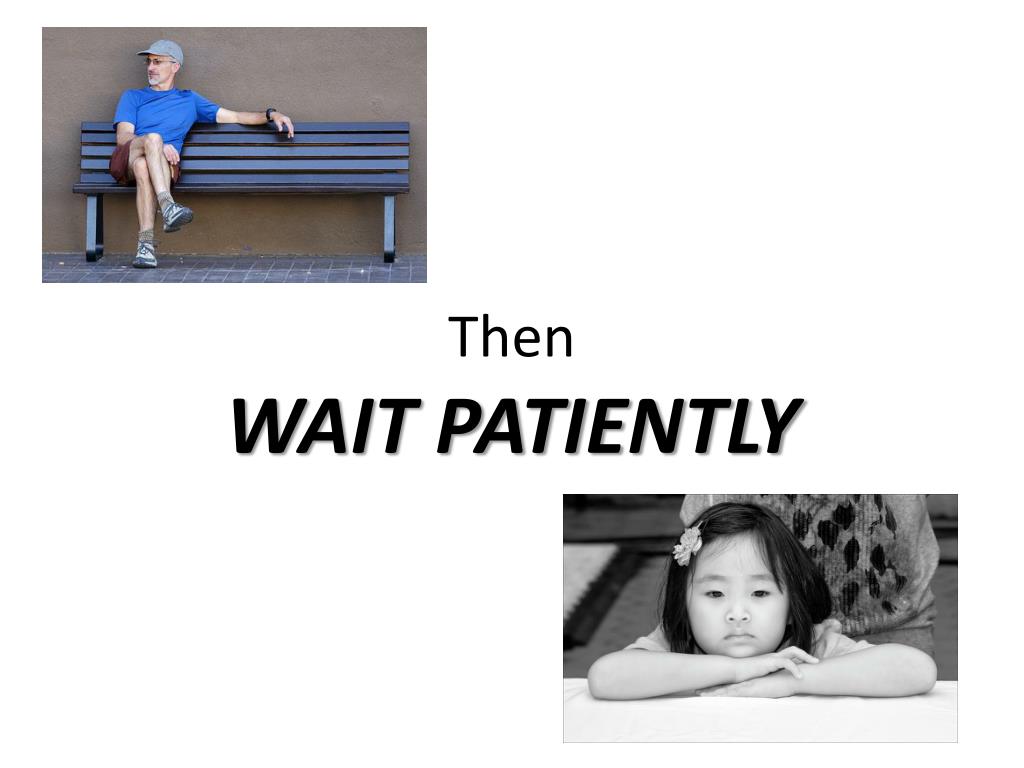 Then
WAIT PATIENTLY